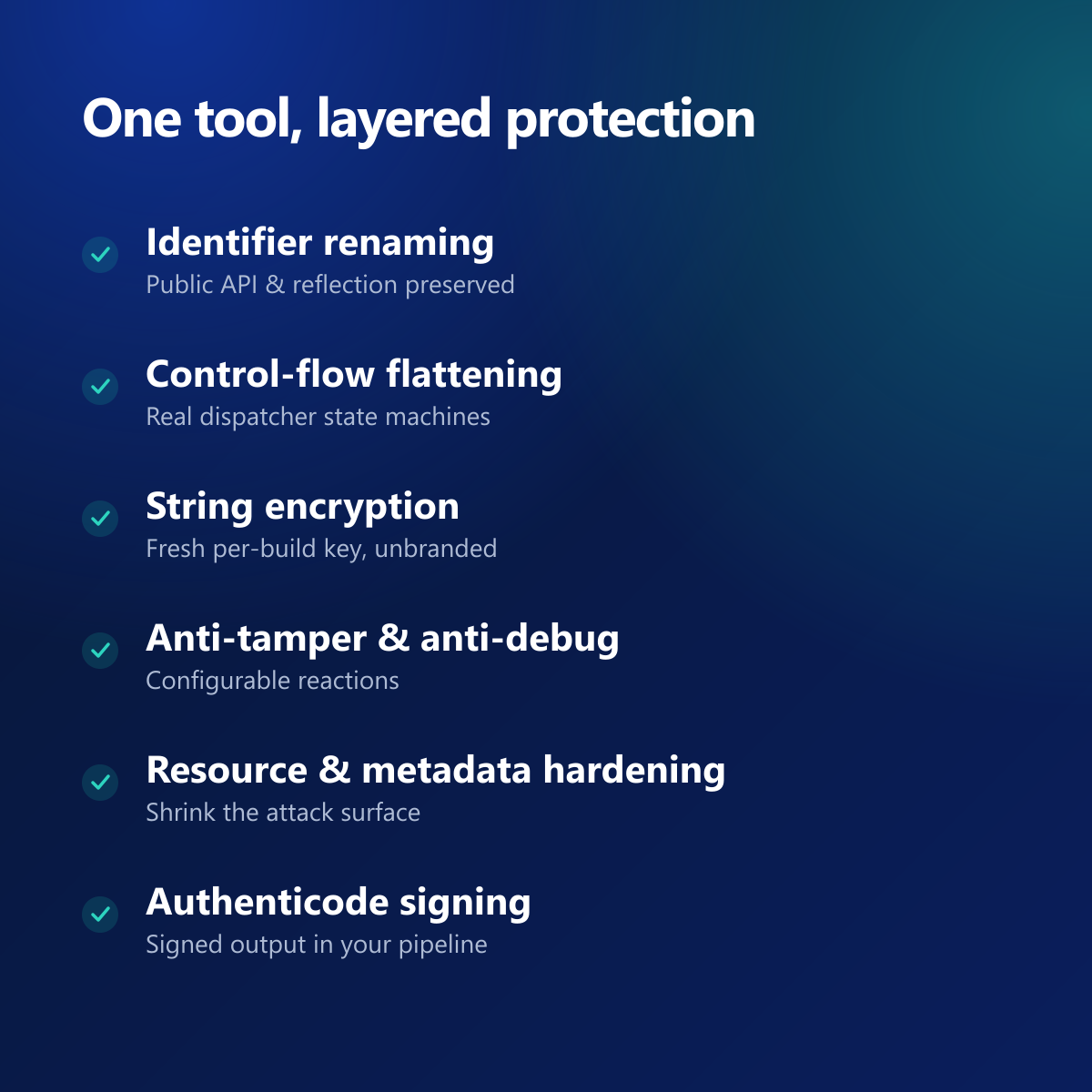 One tool, layered protection

Identifier renaming
Public API & reflection preserved

Control-flow flattening
Real dispatcher state machines

String encryption
Fresh per-build key, unbranded

Anti-tamper & anti-debug
Configurable reactions

Resource & metadata hardening
Shrink the attack surface

Authenticode signing
Signed output in your pipeline